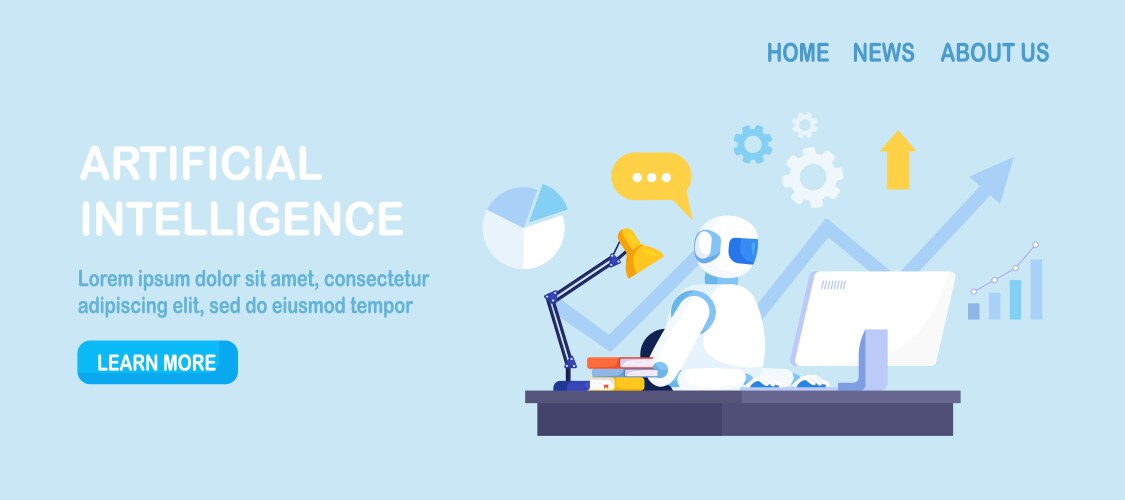 HOME NEWS ABOUT US

ARTIFICIAL INTELLIGENCE

Lorem ipsum dolor sit amet, consectetur adipiscing elit, sed do eiusmod tempor

LEARN MORE